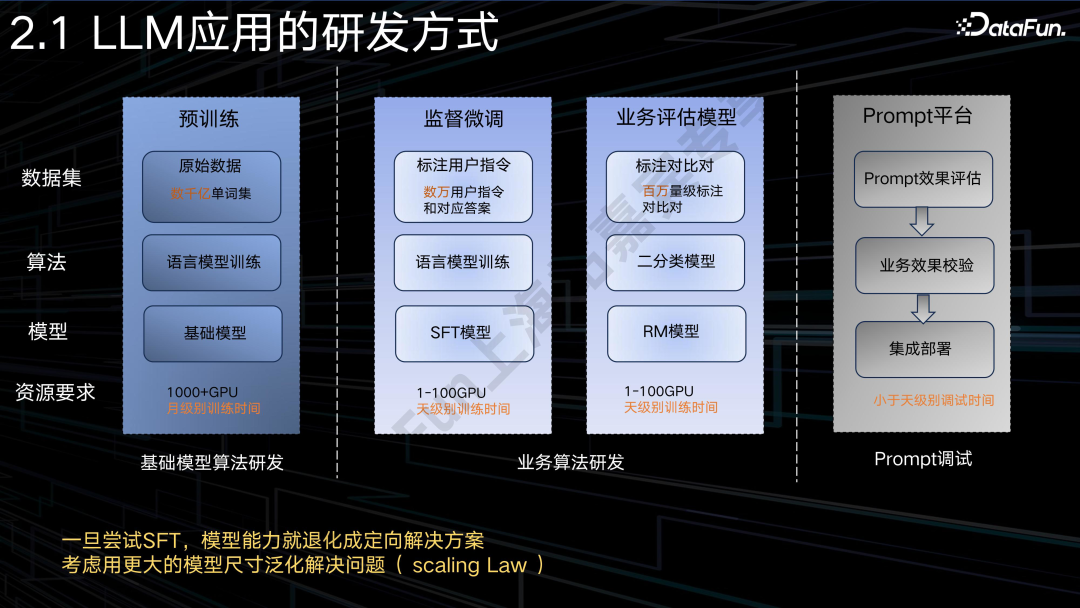 2.1 LLM应用的研发方式

DataFun.

数据集

算法

模型

资源要求

预训练

原始数据

数千亿单词集

语言模型训练

基础模型

1000+GPU
月级别训练时间

基础模型算法研发

监督微调

标注用户指令

数万用户指令和对应答案

语言模型训练

SFT模型

1-100GPU
天级别训练时间

业务评估模型

标注对比对

百万量级标注对比对

二分类模型

RM模型

1-100GPU
天级别训练时间

业务算法研发

Prompt平台

Prompt效果评估

业务效果校验

集成部署

小于天级别调试时间

Prompt调试

一旦尝试SFT，模型能力就退化成定向解决方案
考虑用更大的模型尺寸泛化解决问题（ scaling Law ）